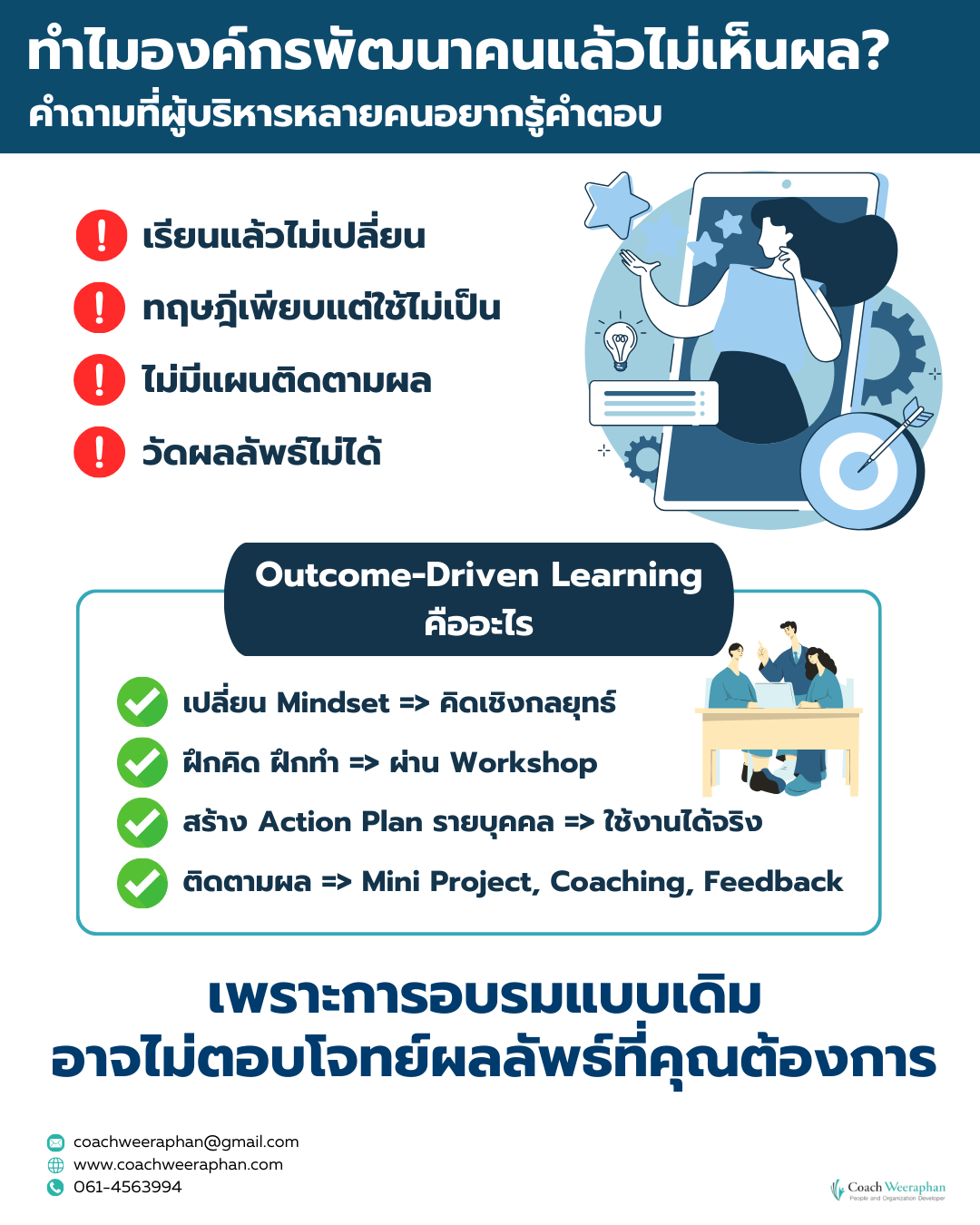 ทำไมองค์กรพัฒนาคนแล้วไม่เห็นผล?
คำถามที่ผู้บริหารหลายคนอยากรู้คำตอบ

เรียนแล้วไม่เปลี่ยน
ทฤษฎีเพียบแต่ใช้ไม่เป็น
ไม่มีแผนติดตามผล
วัดผลลัพธ์ไม่ได้

Outcome-Driven Learning
คืออะไร

เปลี่ยน Mindset => คิดเชิงกลยุทธ์
ฝึกคิด ฝึกทำ => ผ่าน Workshop
สร้าง Action Plan รายบุคคล => ใช้งานได้จริง
ติดตามผล => Mini Project, Coaching, Feedback

เพราะการอบรมแบบเดิม
อาจไม่ตอบโจทย์ผลลัพธ์ที่คุณต้องการ

coachweeraphan@gmail.com
www.coachweeraphan.com
061-4563994

Coach Weeraphan
People and Organization Developer